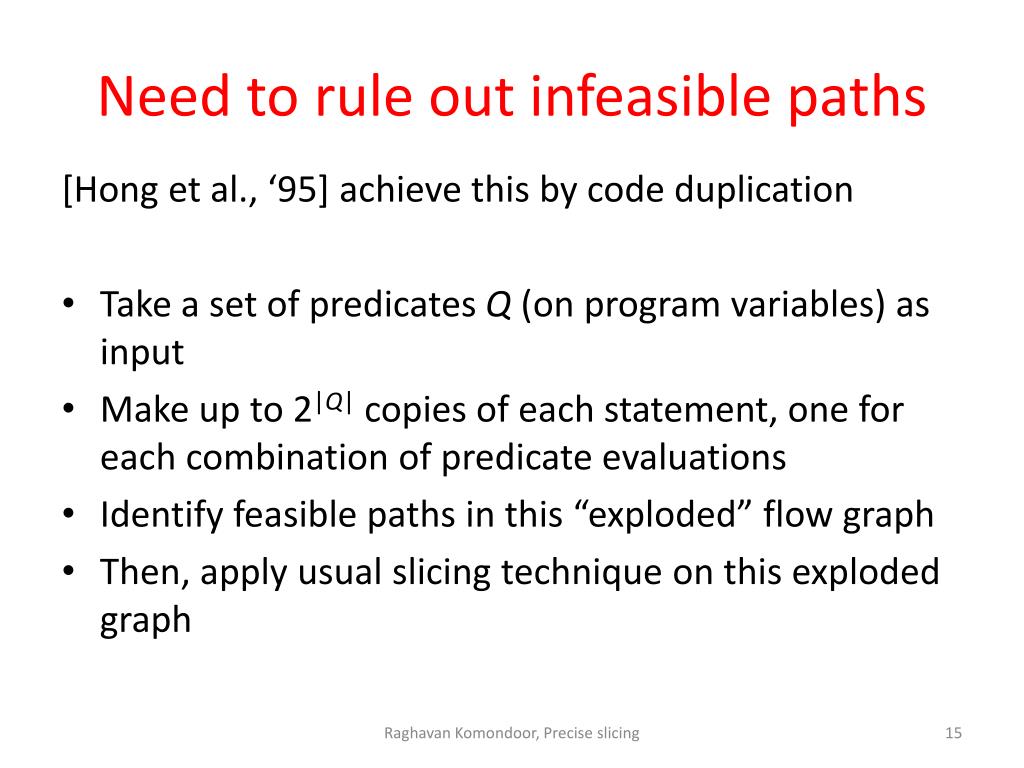 Need to rule out infeasible paths

[Hong et al., ‘95] achieve this by code duplication

• Take a set of predicates $Q$ (on program variables) as input
• Make up to $2^{|Q|}$ copies of each statement, one for each combination of predicate evaluations
• Identify feasible paths in this “exploded” flow graph
• Then, apply usual slicing technique on this exploded graph

Raghavan Komondoor, Precise slicing

15